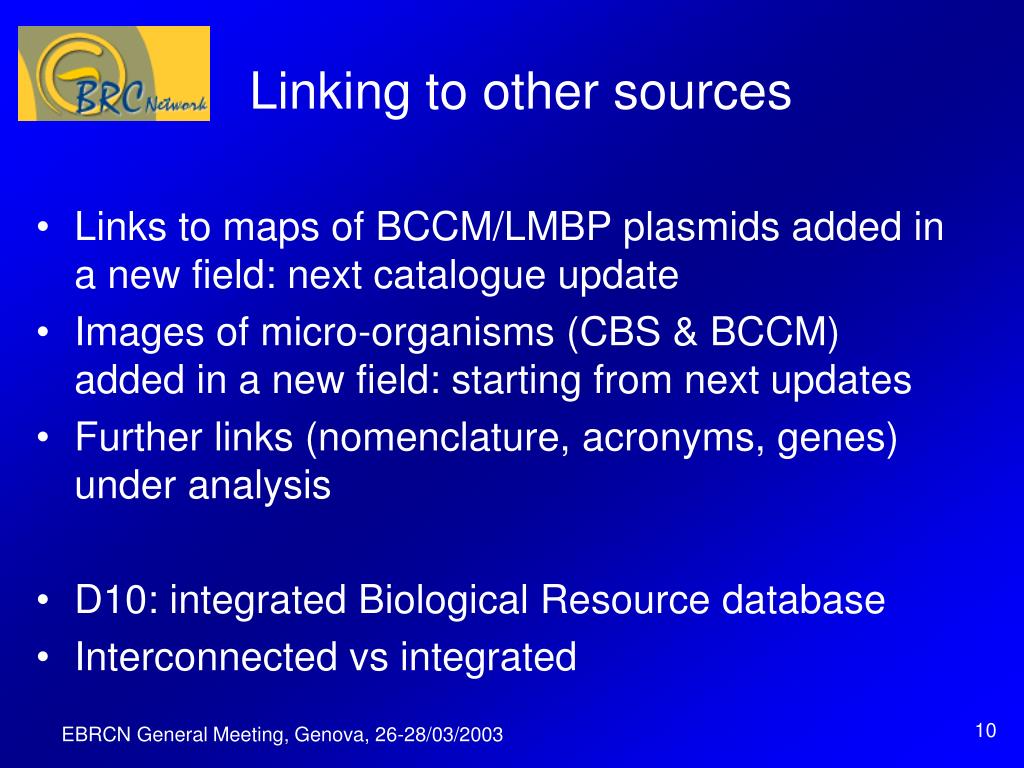 BRC Network

Linking to other sources

• Links to maps of BCCM/LMBP plasmids added in a new field: next catalogue update
• Images of micro-organisms (CBS & BCCM) added in a new field: starting from next updates
• Further links (nomenclature, acronyms, genes) under analysis

• D10: integrated Biological Resource database
• Interconnected vs integrated

EBRCN General Meeting, Genova, 26-28/03/2003

10